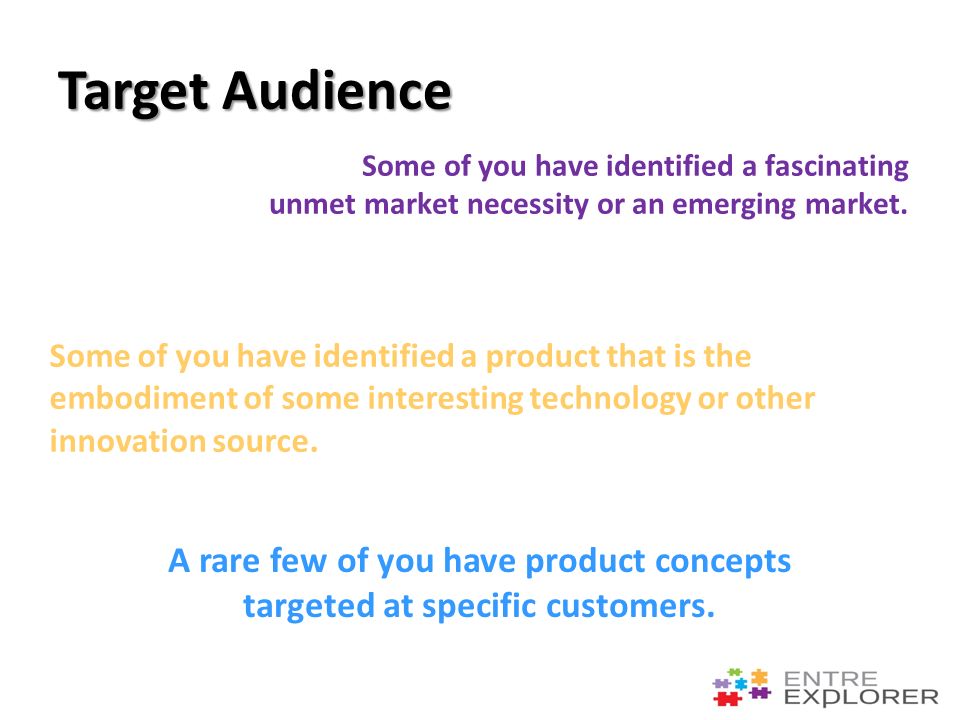 Target Audience

Some of you have identified a fascinating unmet market necessity or an emerging market.

Some of you have identified a product that is the embodiment of some interesting technology or other innovation source.

A rare few of you have product concepts targeted at specific customers.

ENTRE EXPLORER